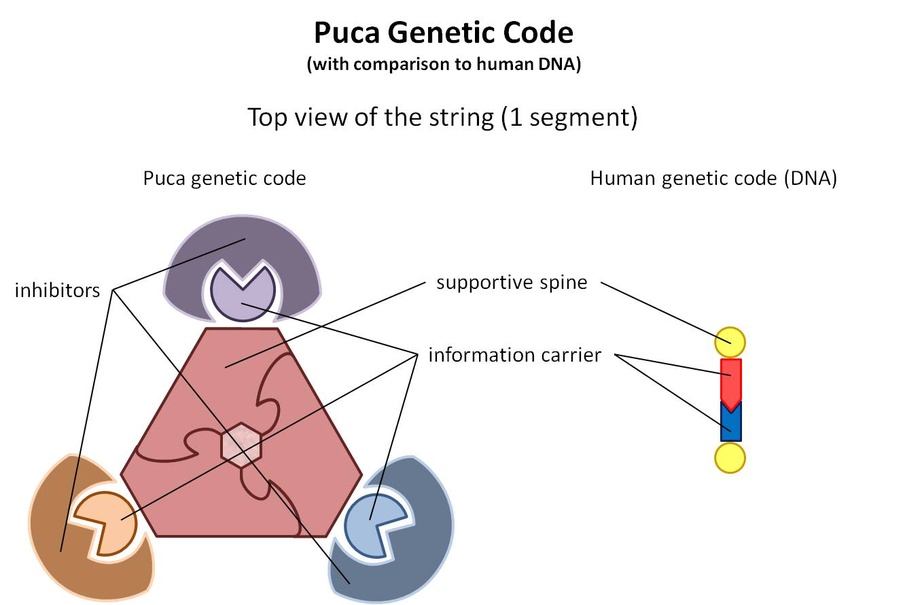 Puca Genetic Code
(with comparison to human DNA)

Top view of the string (1 segment)

Puca genetic code

Human genetic code (DNA)

inhibitors

supportive spine

information carrier